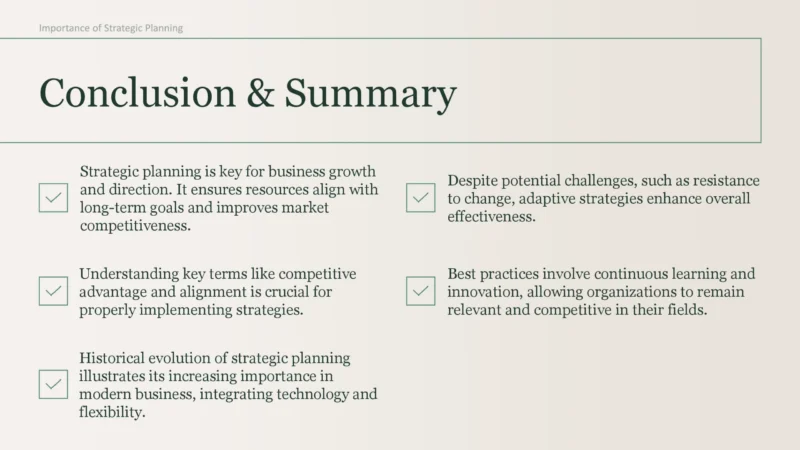 Importance of Strategic Planning

Conclusion & Summary

Strategic planning is key for business growth and direction. It ensures resources align with long-term goals and improves market competitiveness.

Understanding key terms like competitive advantage and alignment is crucial for properly implementing strategies.

Historical evolution of strategic planning illustrates its increasing importance in modern business, integrating technology and flexibility.

Despite potential challenges, such as resistance to change, adaptive strategies enhance overall effectiveness.

Best practices involve continuous learning and innovation, allowing organizations to remain relevant and competitive in their fields.